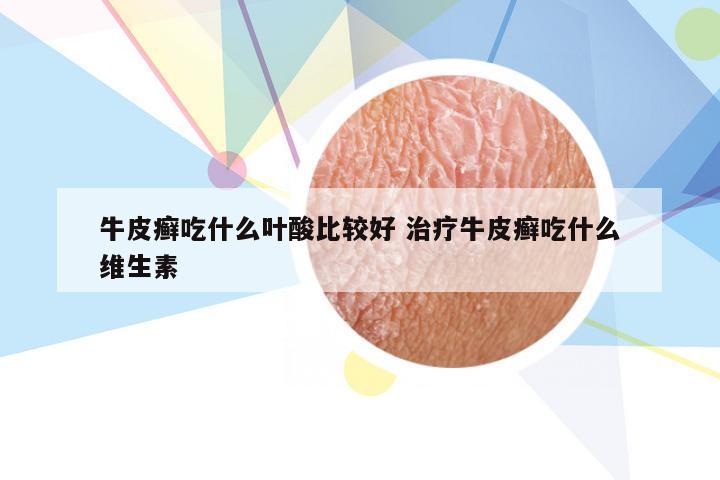 牛皮癣吃什么叶酸比较好 治疗牛皮癣吃什么维生素